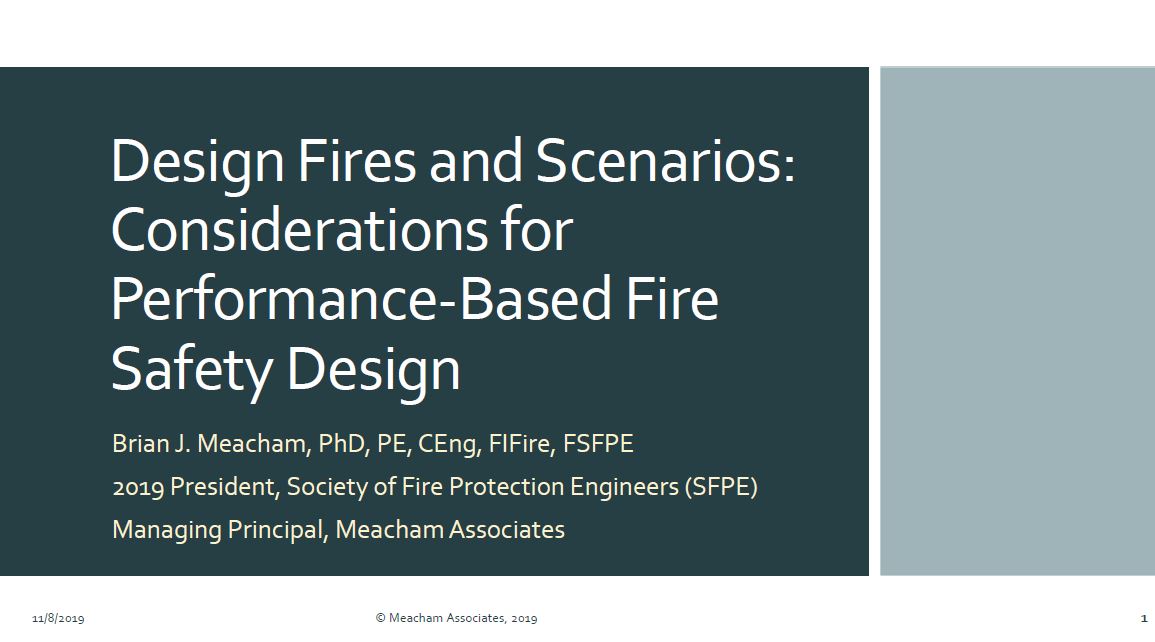 Design Fires and Scenarios: Considerations for Performance-Based Fire Safety Design

Brian J. Meacham, PhD, PE, CEng, FIFire, FSFPE

2019 President, Society of Fire Protection Engineers (SFPE)

Managing Principal, Meacham Associates

11/8/2019

© Meacham Associates, 2019

1